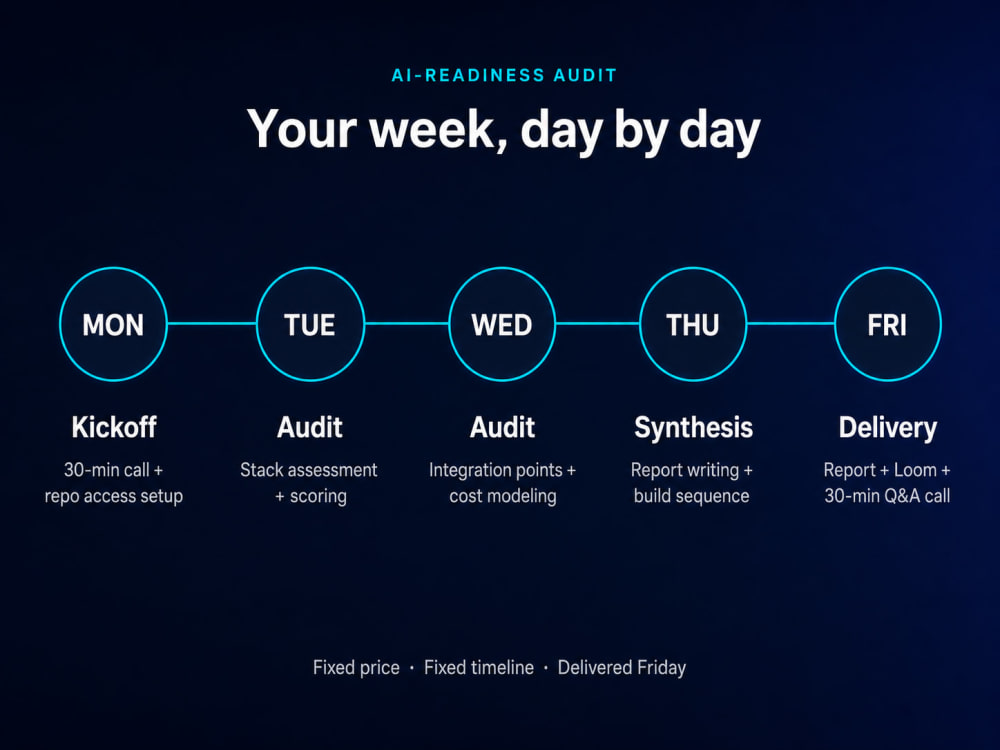 AI-READINESS AUDIT

Your week, day by day

MON

Kickoff

30-min call + repo access setup

TUE

Audit

Stack assessment + scoring

WED

Audit

Integration points + cost modeling

THU

Synthesis

Report writing + build sequence

FRI

Delivery

Report + Loom + 30-min Q&A call

Fixed price · Fixed timeline · Delivered Friday